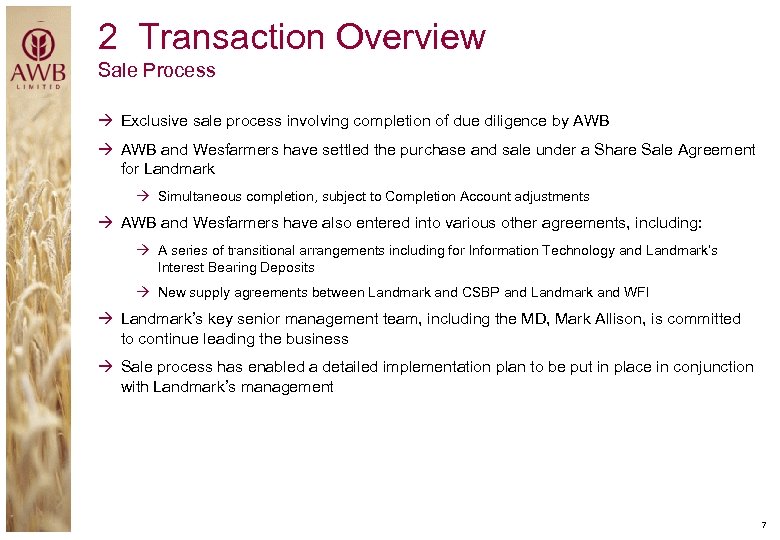 AWB
LIMITED

2 Transaction Overview
Sale Process

→ Exclusive sale process involving completion of due diligence by AWB

→ AWB and Wesfarmers have settled the purchase and sale under a Share Sale Agreement for Landmark

→ Simultaneous completion, subject to Completion Account adjustments

→ AWB and Wesfarmers have also entered into various other agreements, including:

→ A series of transitional arrangements including for Information Technology and Landmark's Interest Bearing Deposits

→ New supply agreements between Landmark and CSBP and Landmark and WFI

→ Landmark's key senior management team, including the MD, Mark Allison, is committed to continue leading the business

→ Sale process has enabled a detailed implementation plan to be put in place in conjunction with Landmark's management

7